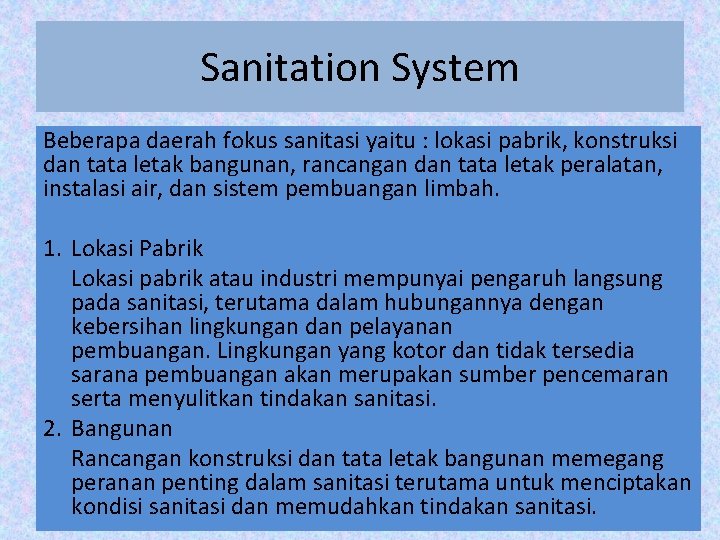 Sanitation System

Beberapa daerah fokus sanitasi yaitu : lokasi pabrik, konstruksi dan tata letak bangunan, rancangan dan tata letak peralatan, instalasi air, dan sistem pembuangan limbah.

1. Lokasi Pabrik

Lokasi pabrik atau industri mempunyai pengaruh langsung pada sanitasi, terutama dalam hubungannya dengan kebersihan lingkungan dan pelayanan pembuangan. Lingkungan yang kotor dan tidak tersedia sarana pembuangan akan merupakan sumber pencemaran serta menyulitkan tindakan sanitasi.

2. Bangunan

Rancangan konstruksi dan tata letak bangunan memegang peranan penting dalam sanitasi terutama untuk menciptakan kondisi sanitasi dan memudahkan tindakan sanitasi.